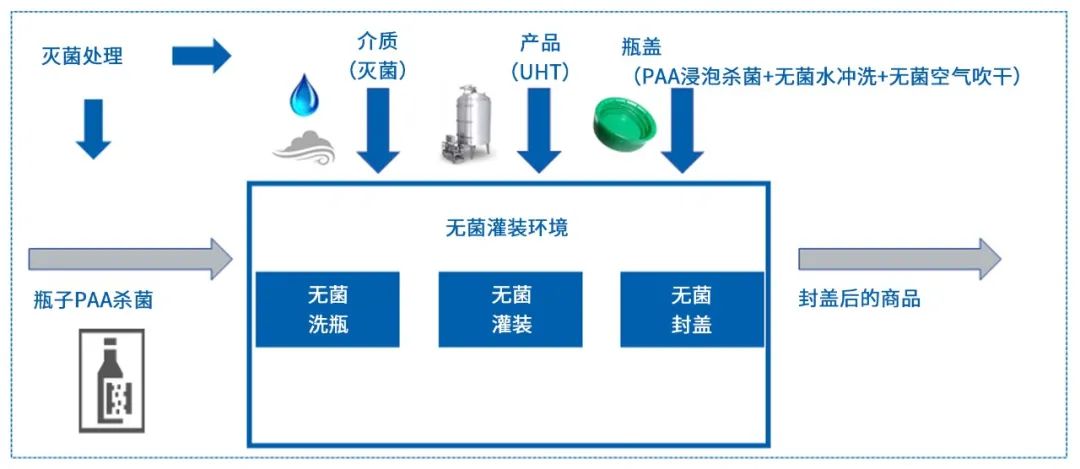 灭菌处理

介质
（灭菌）

产品
（UHT）

瓶盖
（PAA浸泡杀菌+无菌水冲洗+无菌空气吹干）

无菌灌装环境

瓶子PAA杀菌

无菌
洗瓶

无菌
灌装

无菌
封盖

封盖后的商品